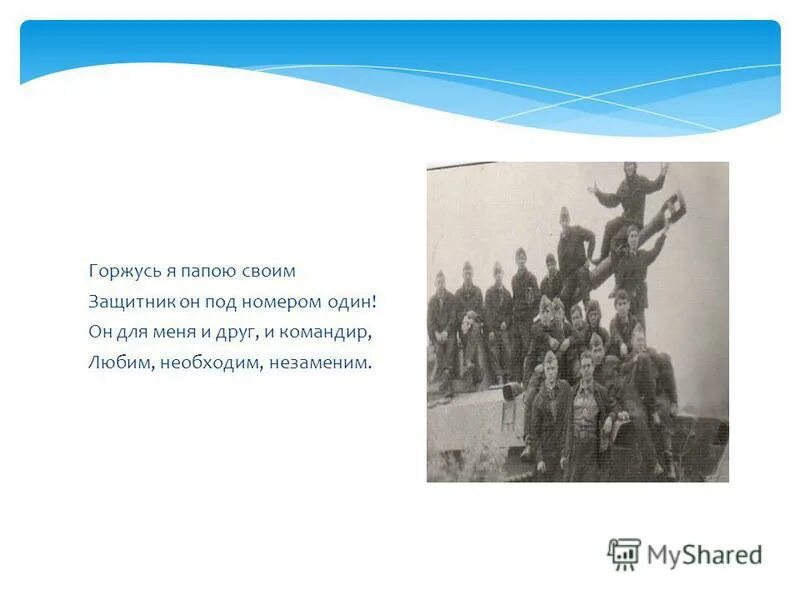 Горжусь я папою своим
Защитник он под номером один!
Он для меня и друг, и командир,
Любим, необходим, незаменим.

MyShared